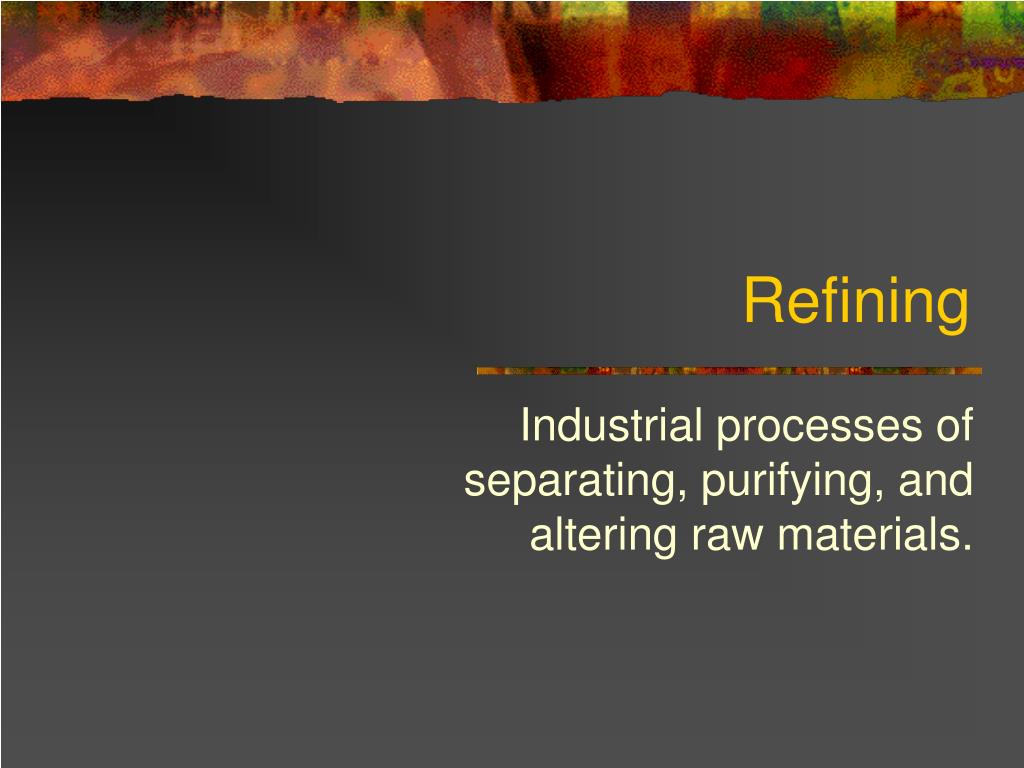 Refining

Industrial processes of separating, purifying, and altering raw materials.